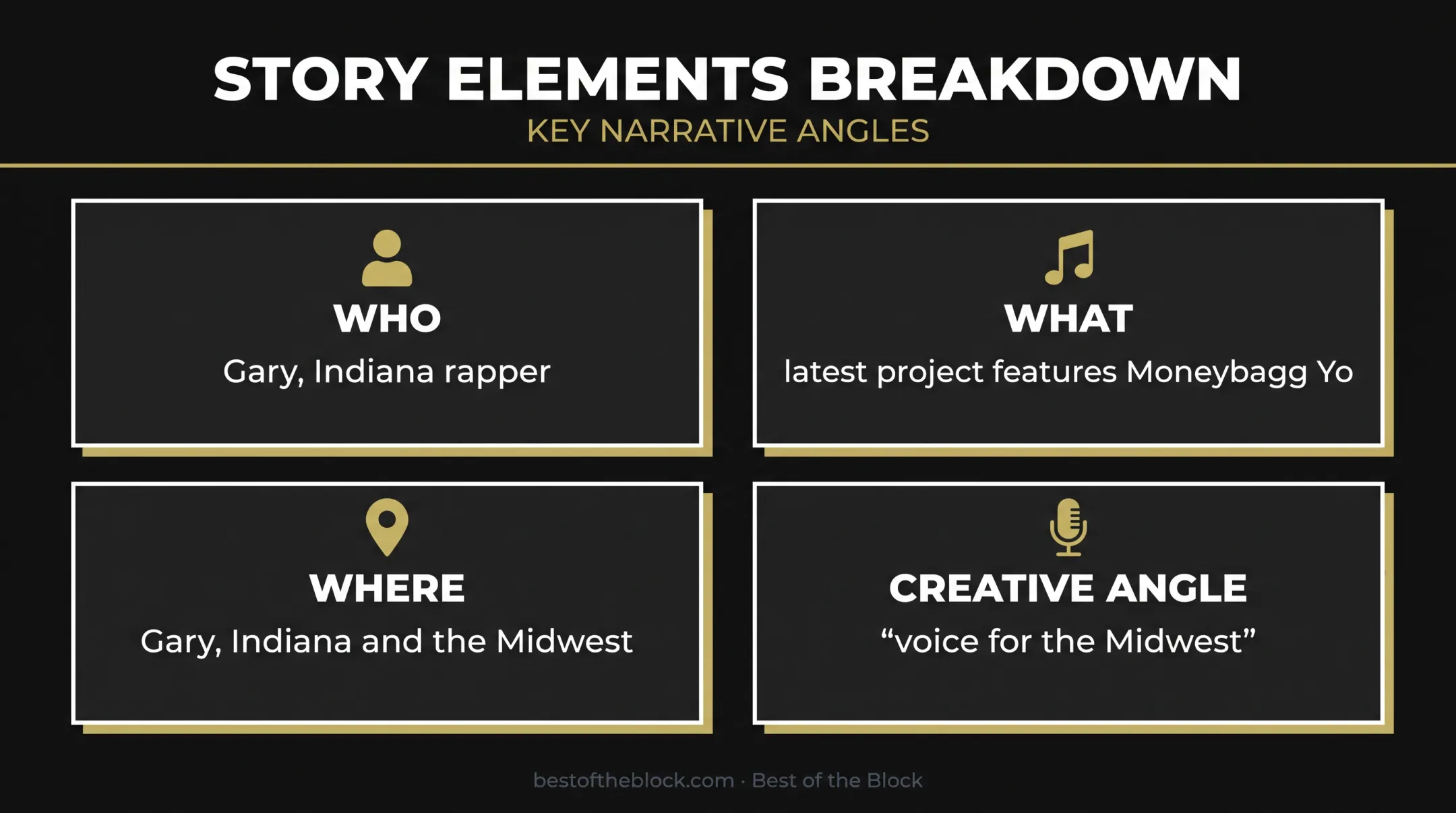 STORY ELEMENTS BREAKDOWN

KEY NARRATIVE ANGLES

WHO

Gary, Indiana rapper

WHAT

latest project features Moneybagg Yo

WHERE

Gary, Indiana and the Midwest

CREATIVE ANGLE

“voice for the Midwest”

bestoftheblock.com · Best of the Block